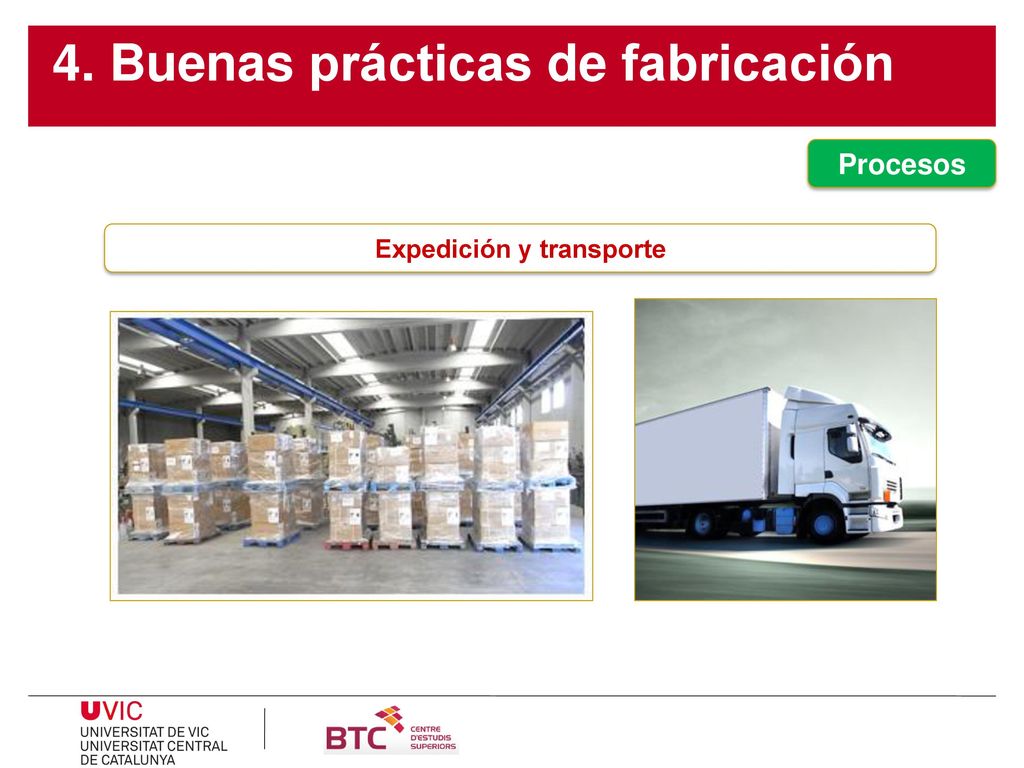 4. Buenas prácticas de fabricación

Procesos

Expedición y transporte

UVIC
UNIVERSITAT DE VIC
UNIVERSITAT CENTRAL
DE CATALUNYA

BTC CENTRE D'ESTUDIS SUPERIORS